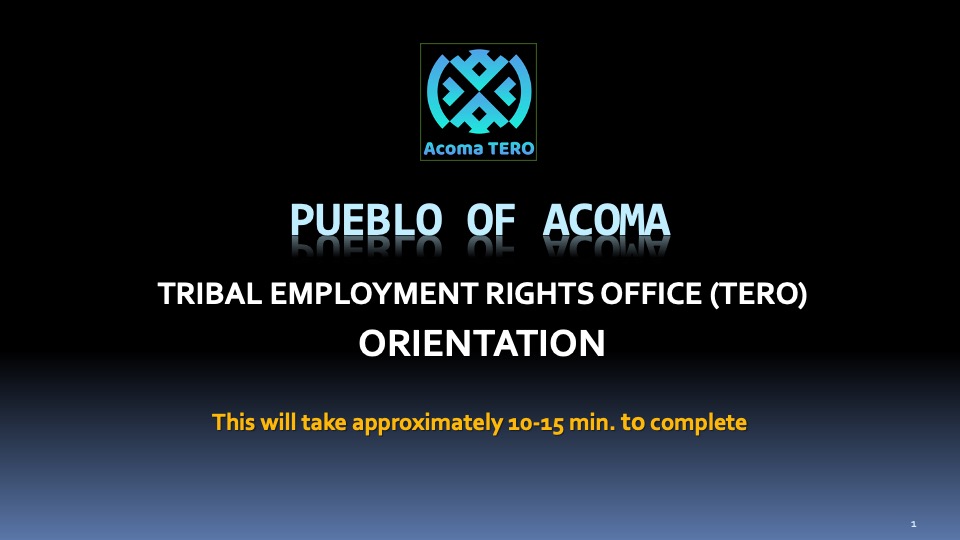 Acoma TERO

PUEBLO OF ACOMA

TRIBAL EMPLOYMENT RIGHTS OFFICE (TERO)

ORIENTATION

This will take approximately 10-15 min. to complete

1